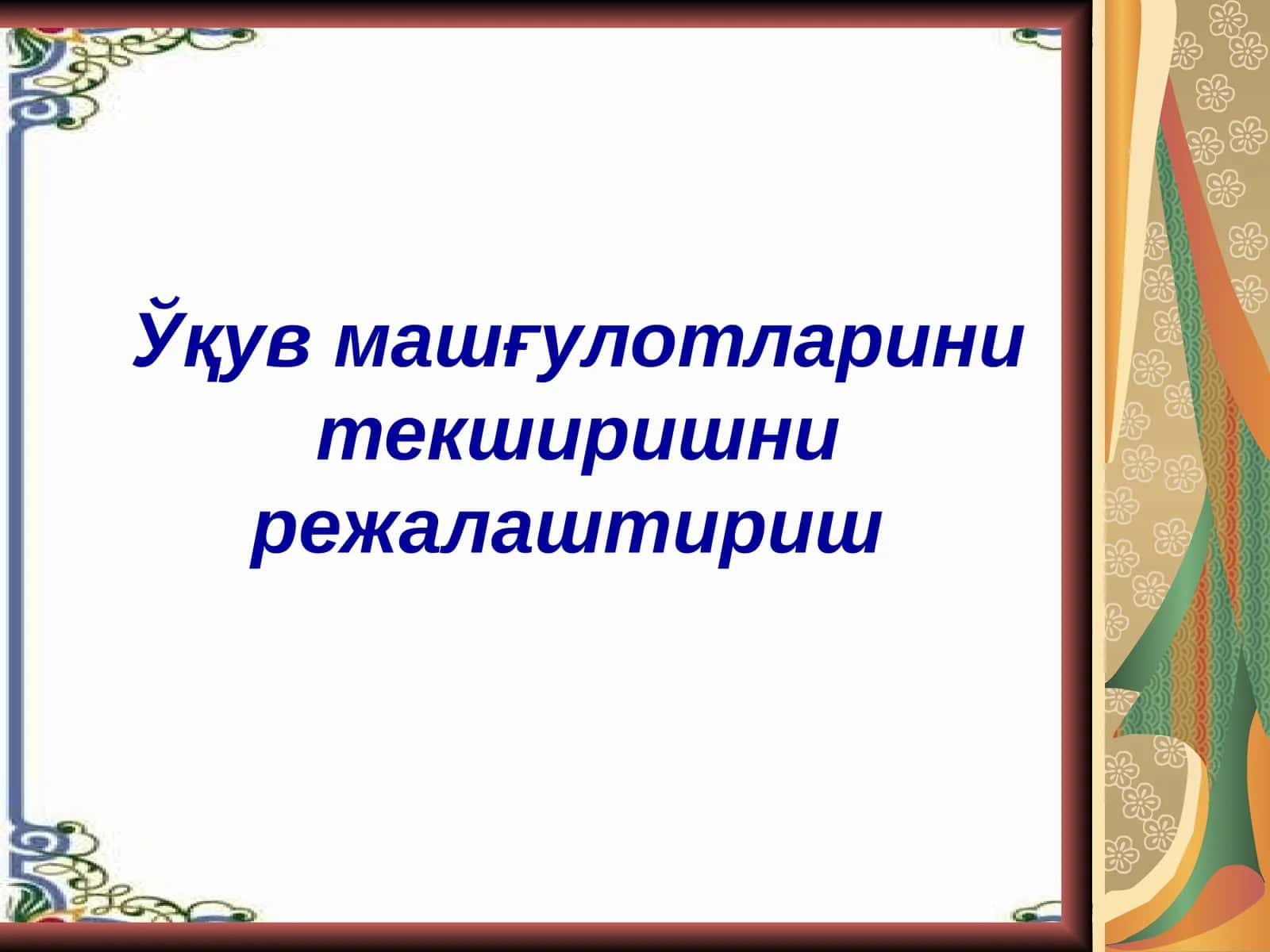 Ўқув машғулотларини текширишни режалаштириш